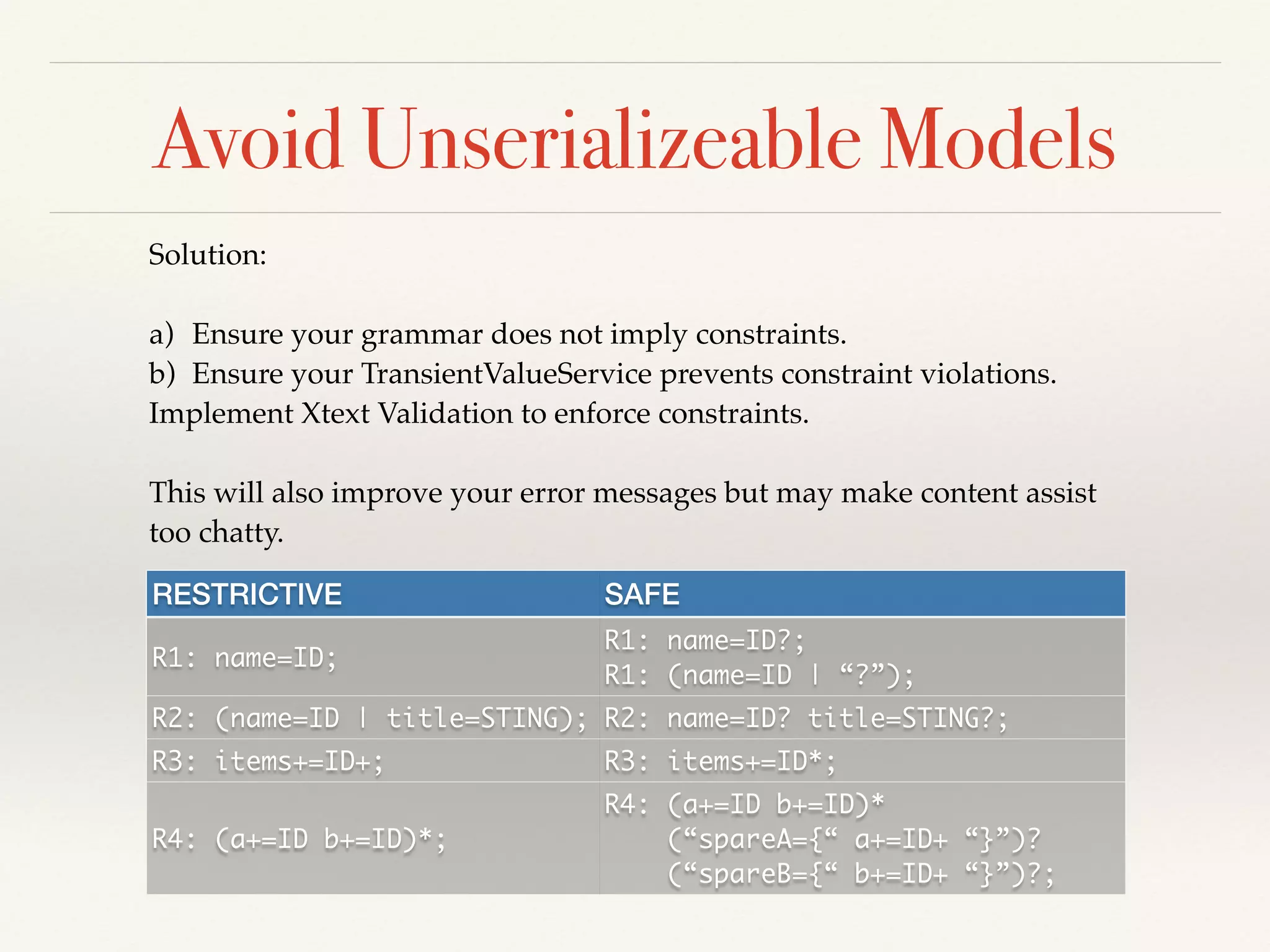 Avoid Unserializeable Models

Solution:

a) Ensure your grammar does not imply constraints.
b) Ensure your TransientValueService prevents constraint violations.
Implement Xtext Validation to enforce constraints.

This will also improve your error messages but may make content assist too chatty.

| RESTRICTIVE | SAFE |
|---|---|
| R1: name=ID; | R1: name=ID?; R1: (name=ID \| “?”); |
| R2: (name=ID \| title=STING); | R2: name=ID? title=STING?; |
| R3: items+=ID+; | R3: items+=ID*; |
| R4: (a+=ID b+=ID)*; | R4: (a+=ID b+=ID)* (“spareA={“ a+=ID+ “}”)? (“spareB={“ b+=ID+ “}”)?; |